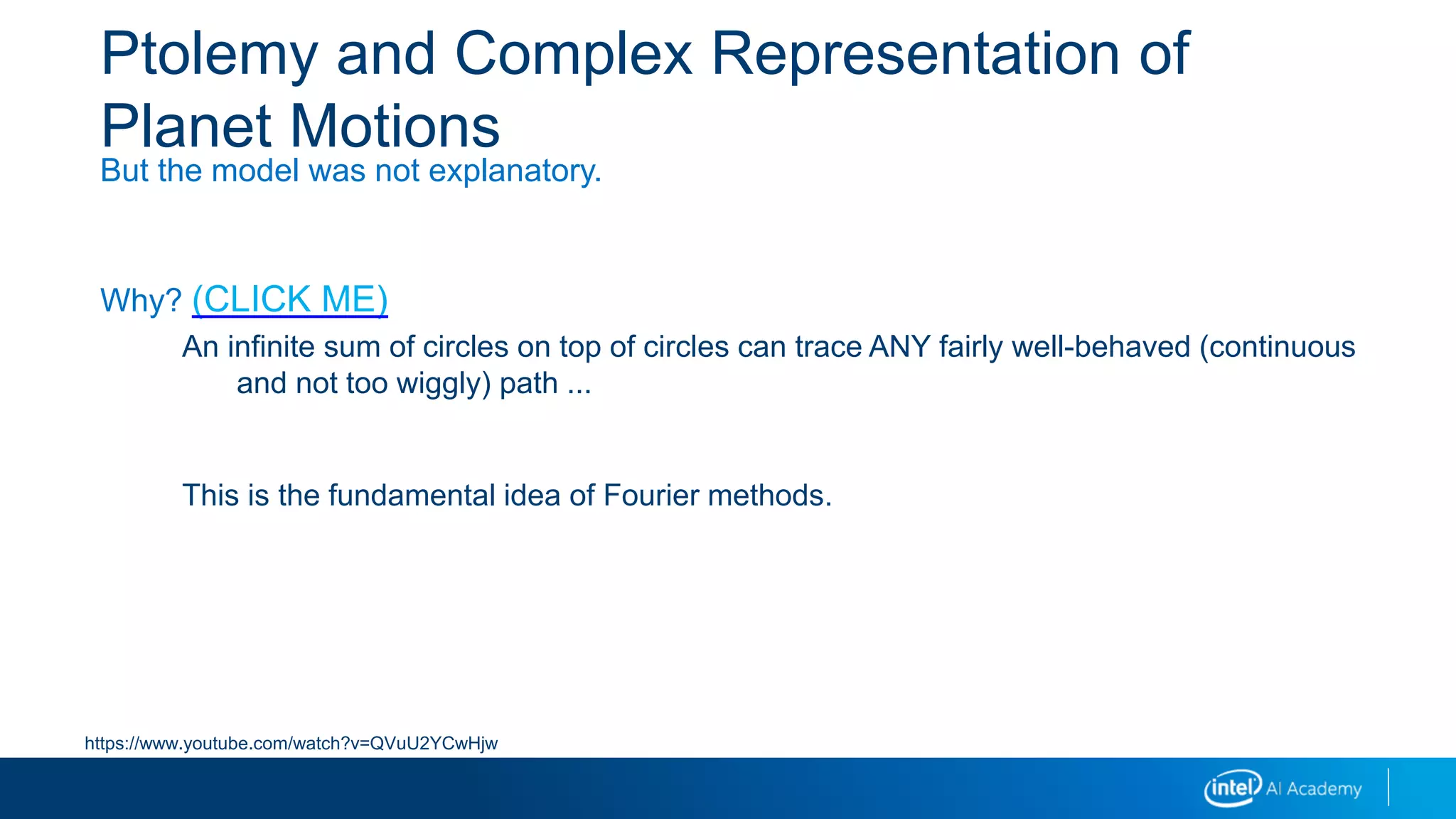 Ptolemy and Complex Representation of Planet Motions

But the model was not explanatory.

Why? (CLICK ME)

An infinite sum of circles on top of circles can trace ANY fairly well-behaved (continuous and not too wiggly) path ...

This is the fundamental idea of Fourier methods.

https://www.youtube.com/watch?v=QVuU2YCwHjw

intel AI Academy